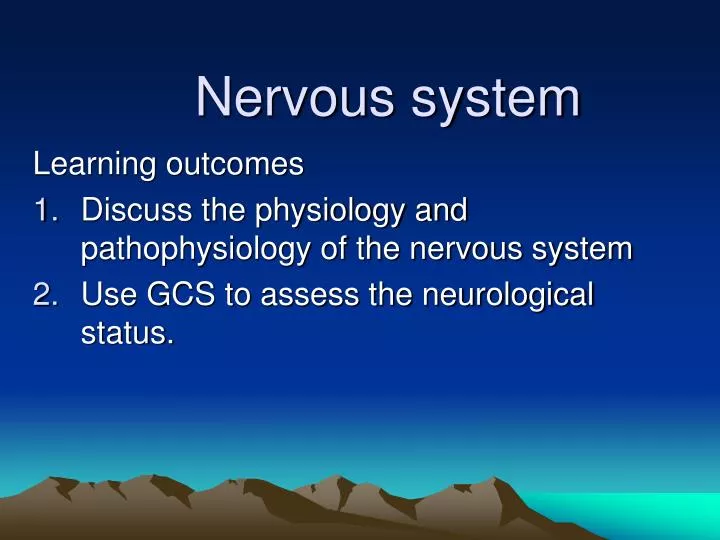 Nervous system

Learning outcomes

1. Discuss the physiology and pathophysiology of the nervous system
2. Use GCS to assess the neurological status.